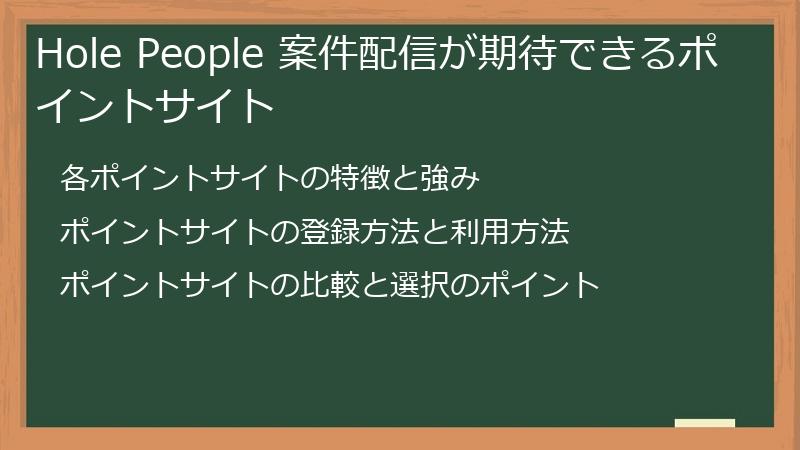 Hole People 案件配信が期待できるポイントサイト

各ポイントサイトの特徴と強み

ポイントサイトの登録方法と利用方法

ポイントサイトの比較と選択のポイント